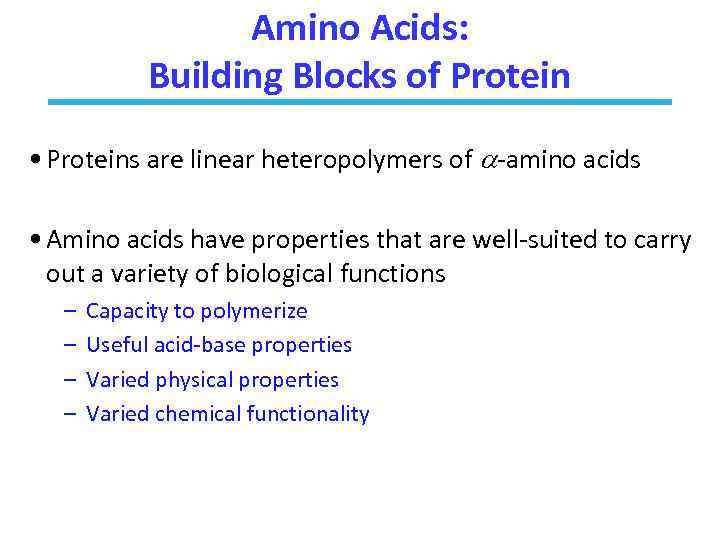 Amino Acids:
Building Blocks of Protein

• Proteins are linear heteropolymers of $\alpha$-amino acids

• Amino acids have properties that are well-suited to carry out a variety of biological functions
– Capacity to polymerize
– Useful acid-base properties
– Varied physical properties
– Varied chemical functionality